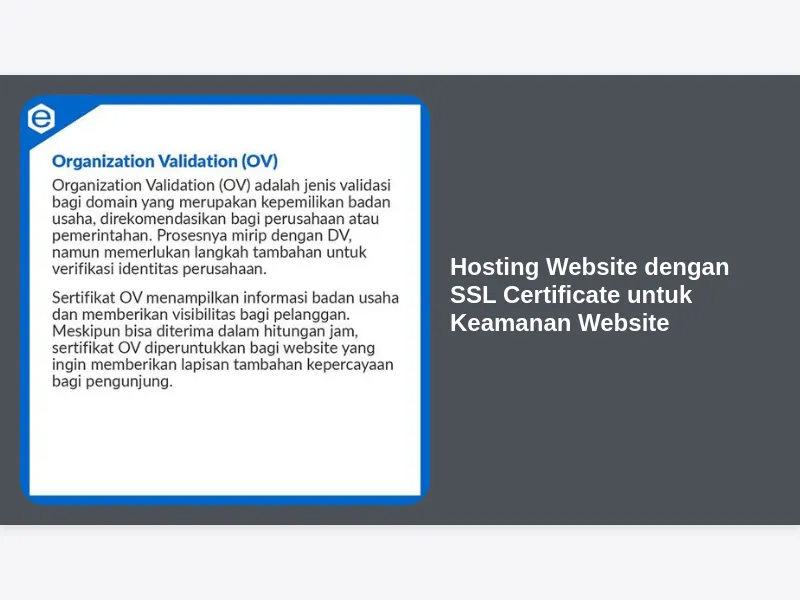 e

Organization Validation (OV)

Organization Validation (OV) adalah jenis validasi bagi domain yang merupakan kepemilikan badan usaha, direkomendasikan bagi perusahaan atau pemerintahan. Prosesnya mirip dengan DV, namun memerlukan langkah tambahan untuk verifikasi identitas perusahaan.

Sertifikat OV menampilkan informasi badan usaha dan memberikan visibilitas bagi pelanggan. Meskipun bisa diterima dalam hitungan jam, sertifikat OV diperuntukkan bagi website yang ingin memberikan lapisan tambahan kepercayaan bagi pengunjung.

Hosting Website dengan SSL Certificate untuk Keamanan Website